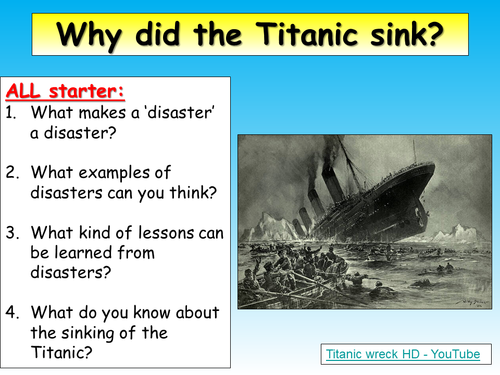 Why did the Titanic sink?

ALL starter:

1. What makes a 'disaster' a disaster?

2. What examples of disasters can you think?

3. What kind of lessons can be learned from disasters?

4. What do you know about the sinking of the Titanic?

Titanic wreck HD - YouTube